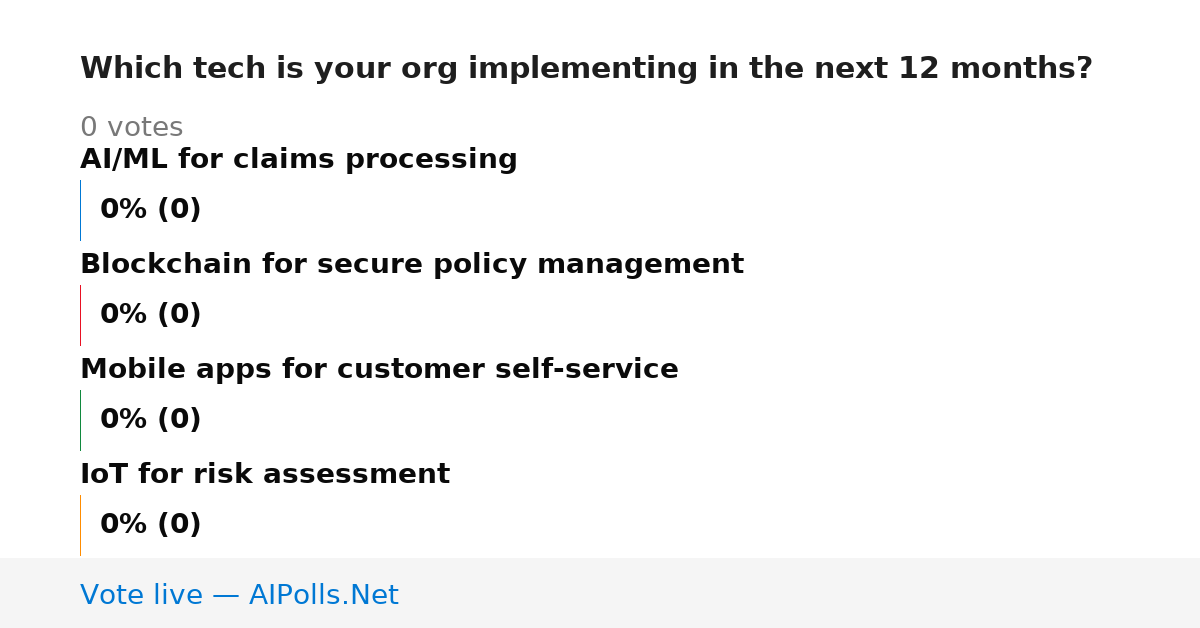 Which tech is your org implementing in the next 12 months?

0 votes

AI/ML for claims processing

0% (0)

Blockchain for secure policy management

0% (0)

Mobile apps for customer self-service

0% (0)

IoT for risk assessment

0% (0)

Vote live — AIPolls.Net